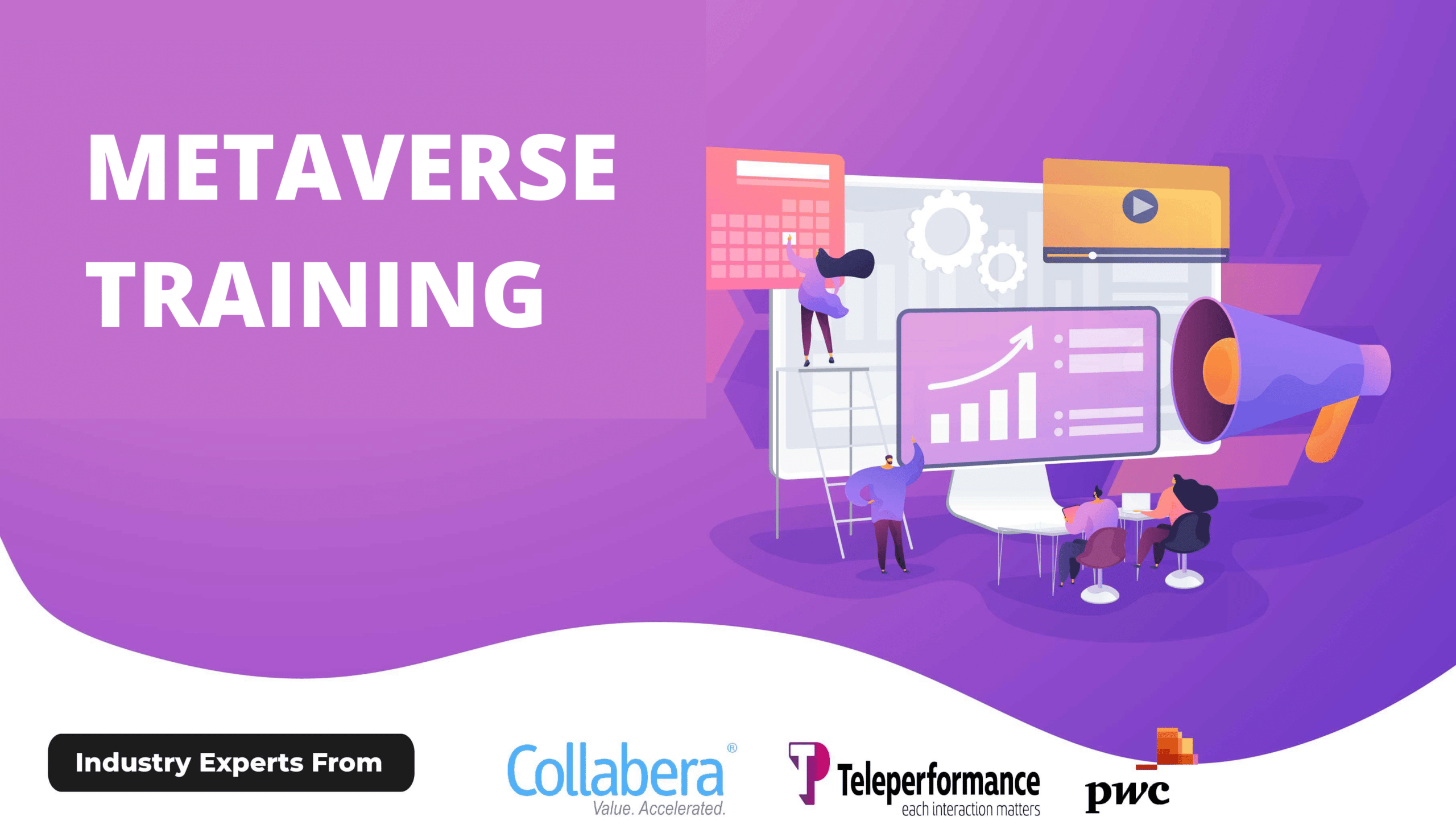 METAVERSE TRAINING

Industry Experts From

Collabera®
Value. Accelerated.

Teleperformance
each interaction matters

pwc